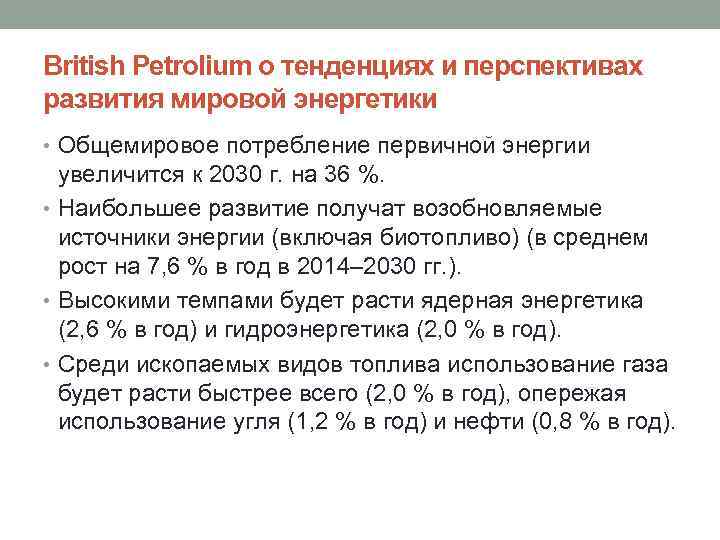 British Petrolium о тенденциях и перспективах развития мировой энергетики

• Общемировое потребление первичной энергии увеличится к 2030 г. на 36 %.
• Наибольшее развитие получат возобновляемые источники энергии (включая биотопливо) (в среднем рост на 7,6 % в год в 2014–2030 гг.).
• Высокими темпами будет расти ядерная энергетика (2,6 % в год) и гидроэнергетика (2,0 % в год).
• Среди ископаемых видов топлива использование газа будет расти быстрее всего (2,0 % в год), опережая использование угля (1,2 % в год) и нефти (0,8 % в год).